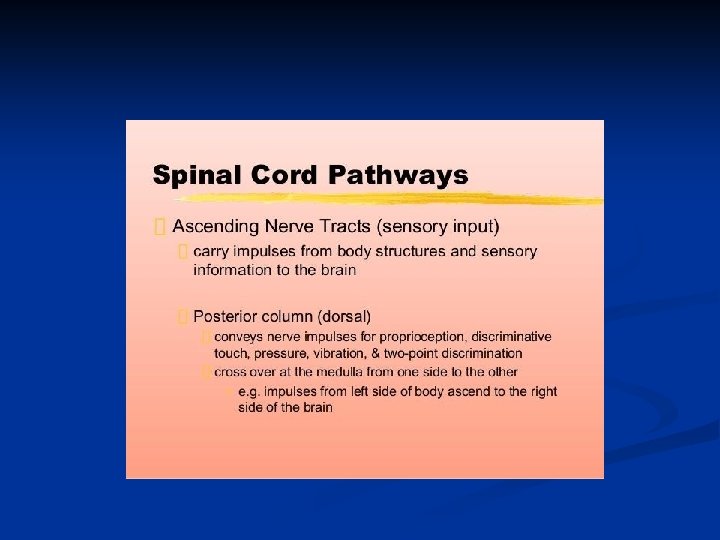 Spinal Cord Pathways

Ascending Nerve Tracts (sensory input)

carry impulses from body structures and sensory information to the brain

Posterior column (dorsal)

conveys nerve impulses for proprioception, discriminative touch, pressure, vibration, & two-point discrimination

cross over at the medulla from one side to the other

e.g. impulses from left side of body ascend to the right side of the brain